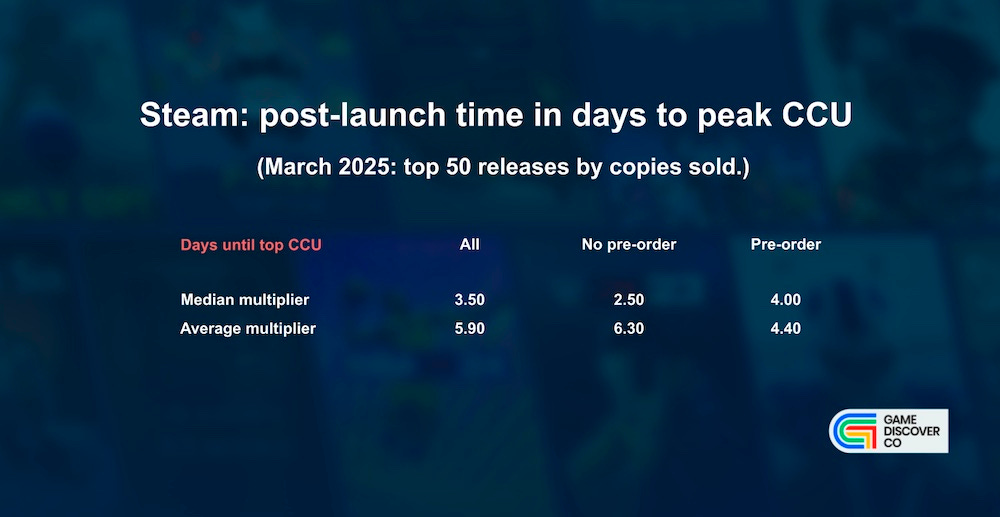 Steam: post-launch time in days to peak CCU

(March 2025: top 50 releases by copies sold.)

| Days until top CCU | All | No pre-order | Pre-order |
|---|---|---|---|
| Median multiplier | 3.50 | 2.50 | 4.00 |
| Average multiplier | 5.90 | 6.30 | 4.40 |

GAME DISCOVER CO